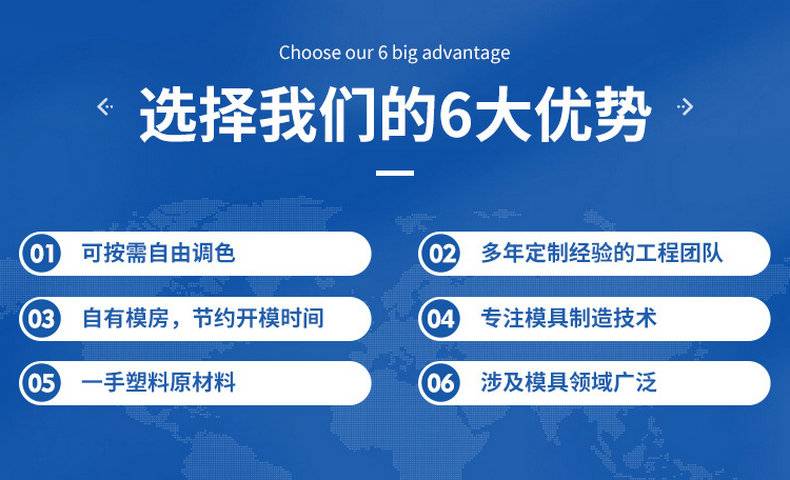 Choose our 6 big advantage

选择我们的6大优势

01 可按需自由调色

02 多年定制经验的工程团队

03 自有模房，节约开模时间

04 专注模具制造技术

05 一手塑料原材料

06 涉及模具领域广泛